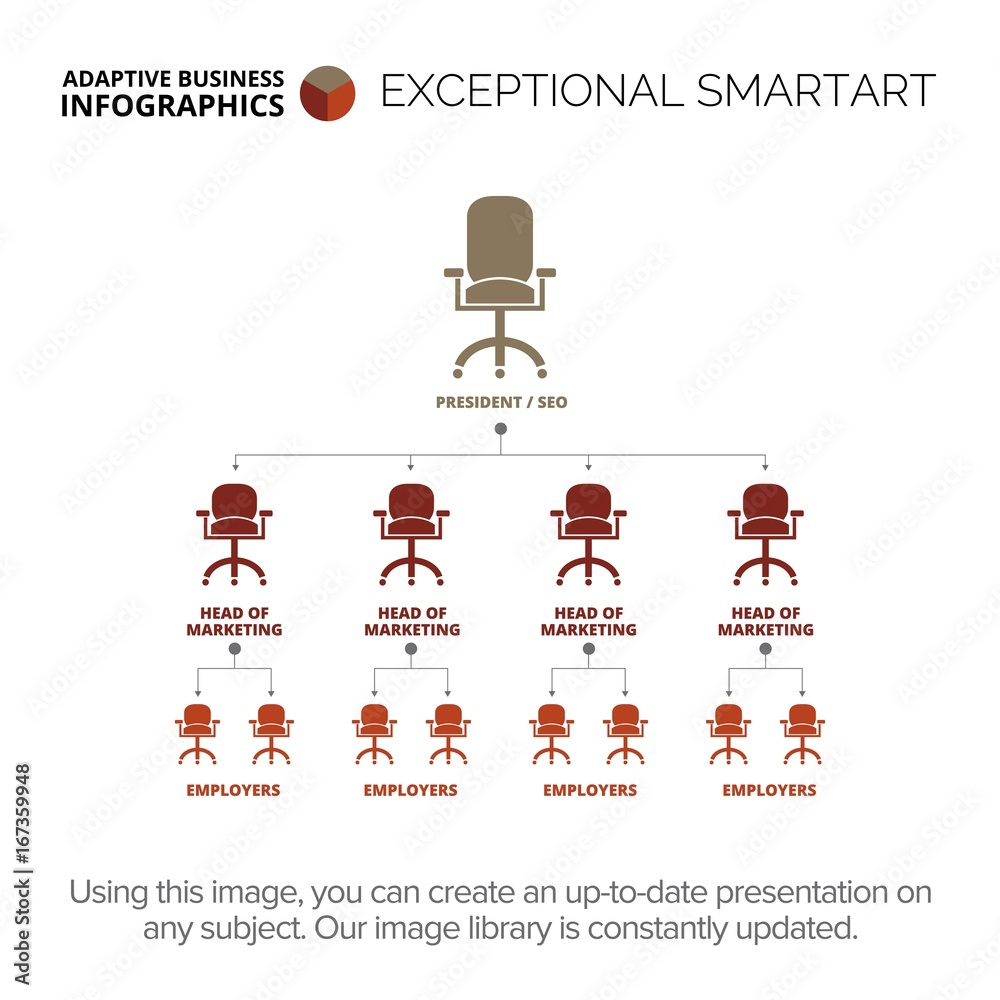 ADAPTIVE BUSINESS INFOGRAPHICS

EXCEPTIONAL SMARTART

PRESIDENT / SEO

HEAD OF MARKETING

HEAD OF MARKETING

HEAD OF MARKETING

HEAD OF MARKETING

EMPLOYERS

EMPLOYERS

EMPLOYERS

EMPLOYERS

Using this image, you can create an up-to-date presentation on any subject. Our image library is constantly updated.

Adobe Stock | #167359948